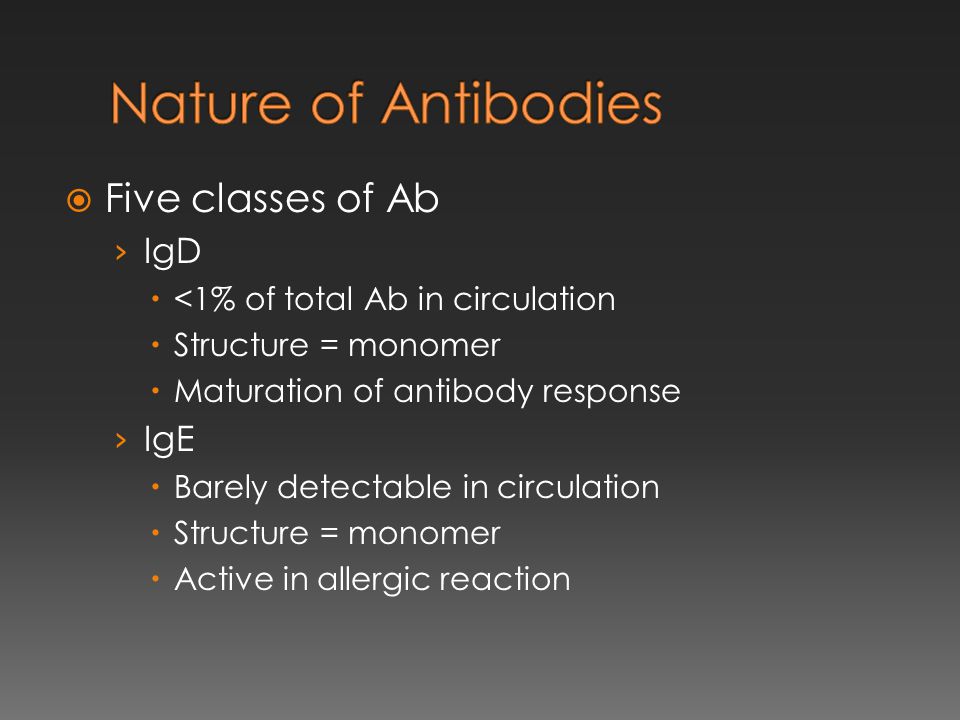 Nature of Antibodies

Five classes of Ab
› IgD
• <1% of total Ab in circulation
• Structure = monomer
• Maturation of antibody response
› IgE
• Barely detectable in circulation
• Structure = monomer
• Active in allergic reaction